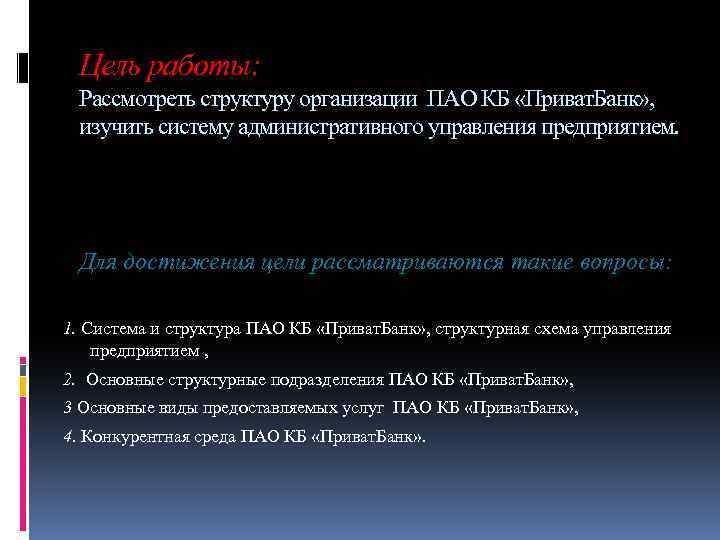 Цель работы:
Рассмотреть структуру организации ПАО КБ «ПриватБанк», изучить систему административного управления предприятием.

Для достижения цели рассматриваются такие вопросы:

1. Система и структура ПАО КБ «ПриватБанк», структурная схема управления предприятием ,

2. Основные структурные подразделения ПАО КБ «ПриватБанк»,

3 Основные виды предоставляемых услуг ПАО КБ «ПриватБанк»,

4. Конкурентная среда ПАО КБ «ПриватБанк».